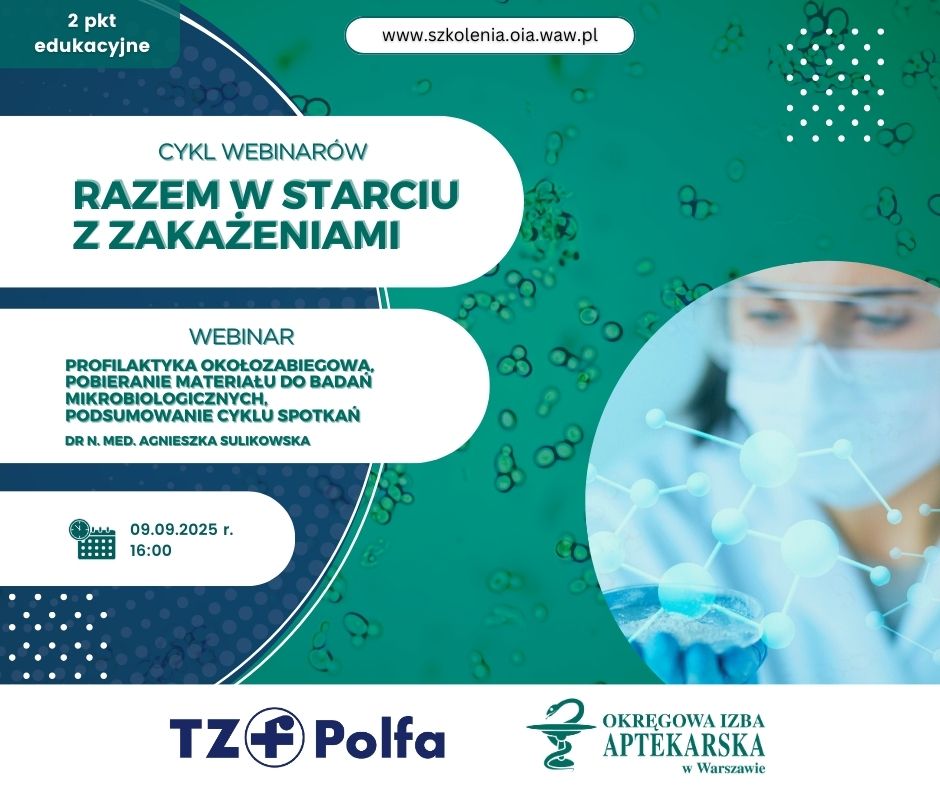 2 pkt edukacyjne

www.szkolenia.oia.waw.pl

CYKL WEBINARÓW

RAZEM W STARCIU Z ZAKAŻENIAMI

WEBINAR

PROFILAKTYKA OKOŁOZABIEGOWA, POBIERANIE MATERIAŁU DO BADAŃ MIKROBIOLOGICZNYCH, PODSUMOWANIE CYKLU SPOTKAŃ

DR N. MED. AGNIESZKA SULIKOWSKA

09.09.2025 r.
16:00

TZF Polfa

OKRĘGOWA IZBA APTEKARSKA w Warszawie